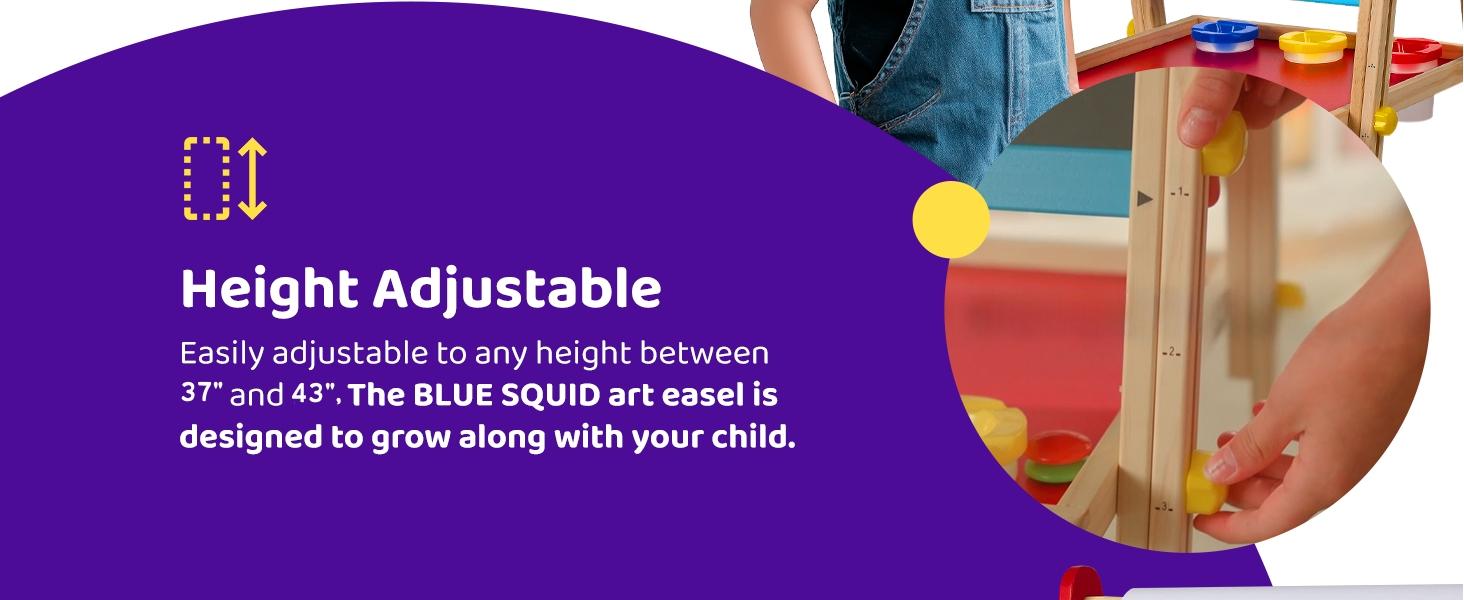 Height Adjustable

Easily adjustable to any height between 37" and 43". The BLUE SQUID art easel is designed to grow along with your child.

-1-

-2-

-3-